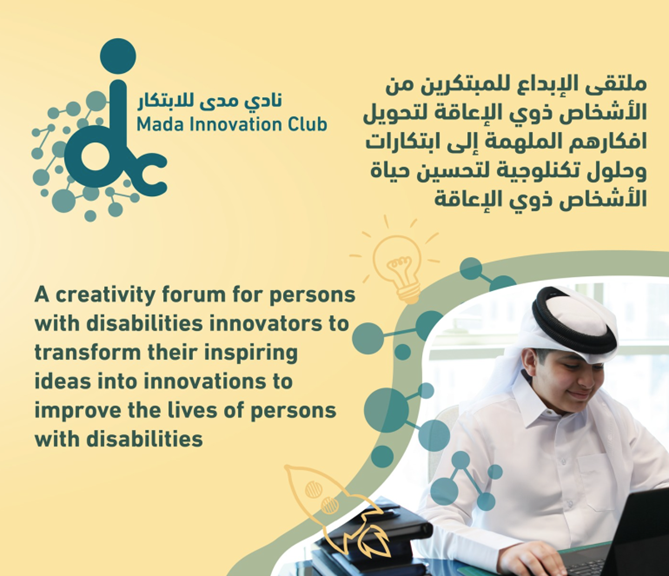 نادي مدى للابتكار
Mada Innovation Club

ملتقى الإبداع للمبتكرين من الأشخاص ذوي الإعاقة لتحويل افكارهم الملهمة إلى ابتكارات وحلول تكنلوجية لتحسين حياة الأشخاص ذوي الإعاقة

A creativity forum for persons with disabilities innovators to transform their inspiring ideas into innovations to improve the lives of persons with disabilities